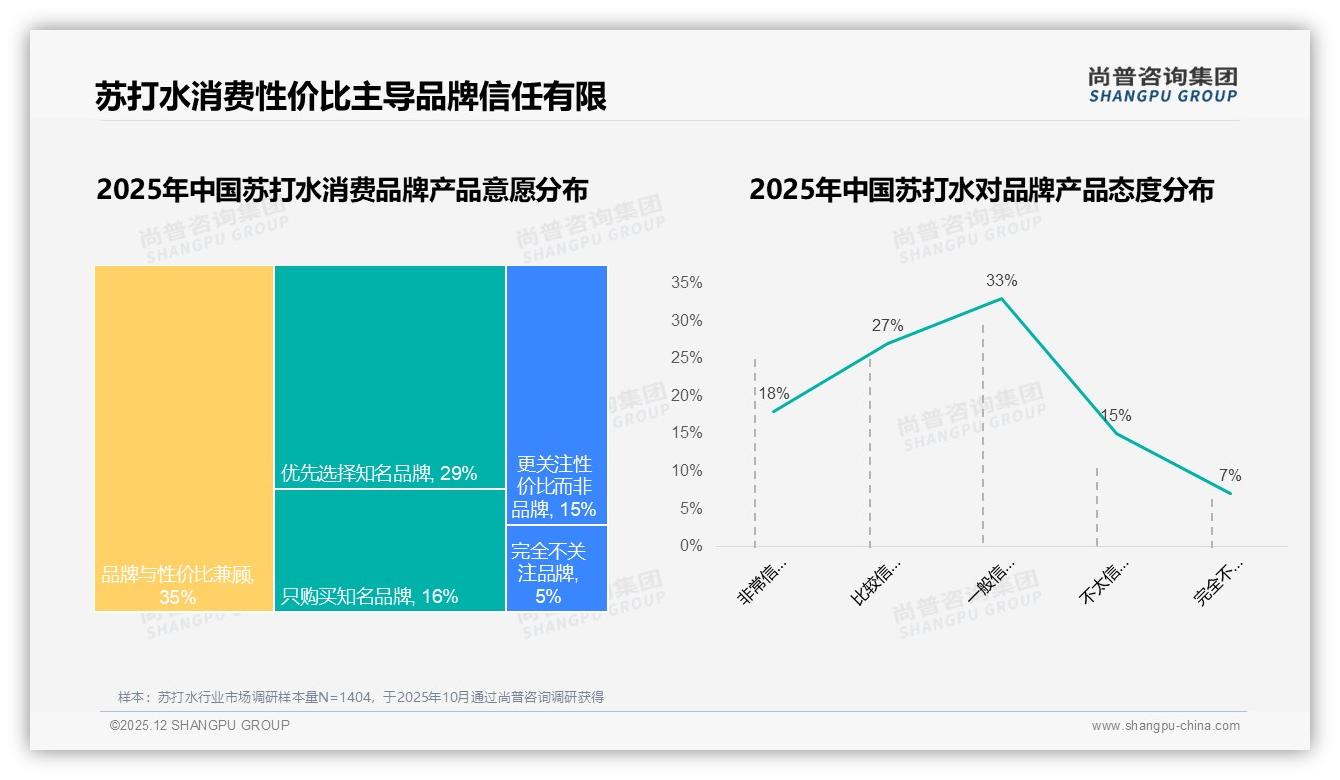 苏打水消费性价比主导品牌信任有限

尚普咨询集团
SHANGPU GROUP

2025年中国苏打水消费品牌产品意愿分布

品牌与性价比兼顾, 35%
优先选择知名品牌, 29%
只购买知名品牌, 16%
更关注性价比而非品牌, 15%
完全不关注品牌, 5%

2025年中国苏打水对品牌产品态度分布

35%
30%
25%
20%
15%
10%
5%
0%

18%
27%
33%
15%
7%

非常信...
比较信...
一般信...
不太信...
完全不...

尚普咨询集团
SHANGPU GROUP

样本：苏打水行业市场调研样本量N=1404，于2025年10月通过尚普咨询调研获得

©2025.12 SHANGPU GROUP
www.shangpu-china.com